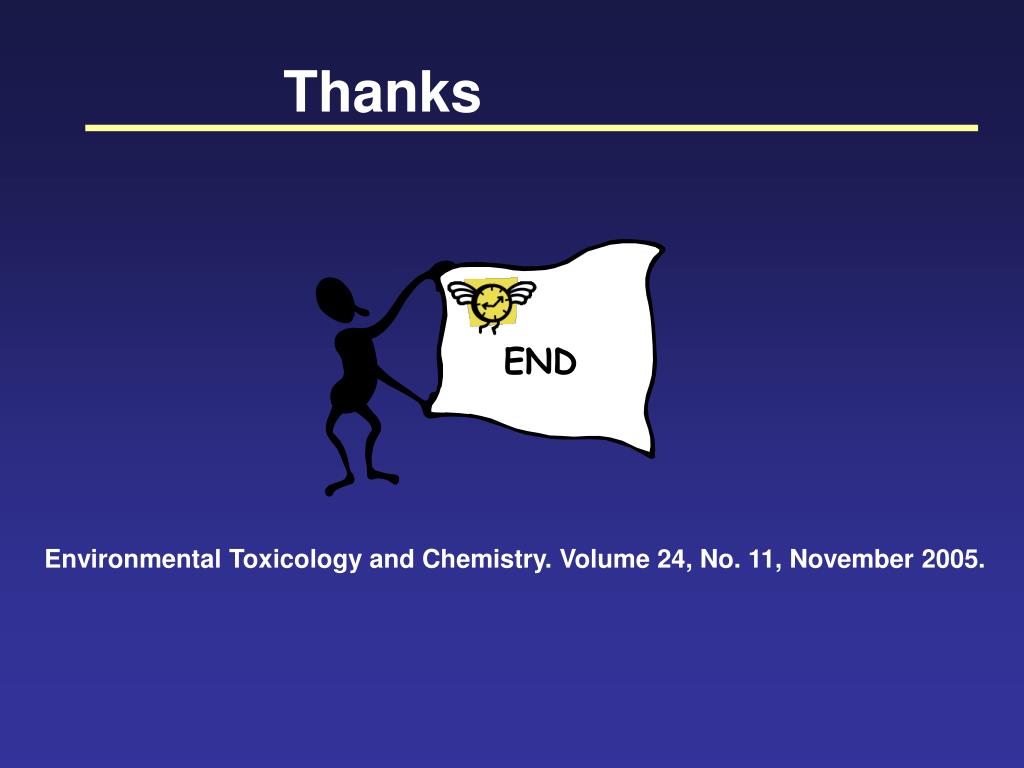 Thanks

END

Environmental Toxicology and Chemistry. Volume 24, No. 11, November 2005.